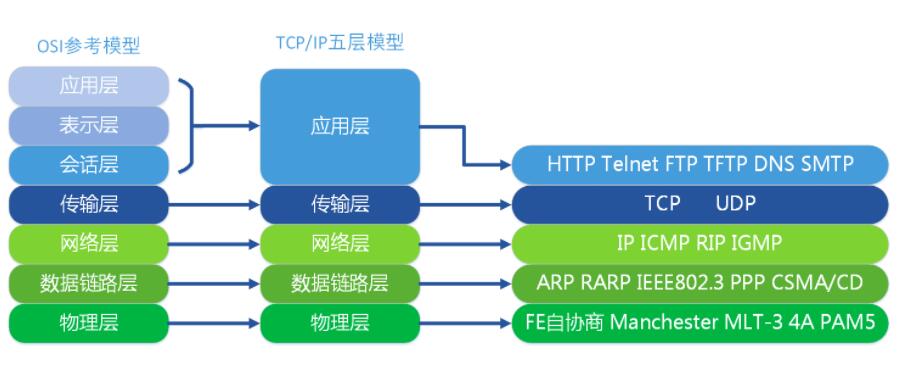 OSI参考模型

应用层

表示层

会话层

传输层

网络层

数据链路层

物理层

TCP/IP五层模型

应用层

传输层

网络层

数据链路层

物理层

HTTP Telnet FTP TFTP DNS SMTP

TCP UDP

IP ICMP RIP IGMP

ARP RARP IEEE802.3 PPP CSMA/CD

FE自协商 Manchester MLT-3 4A PAM5